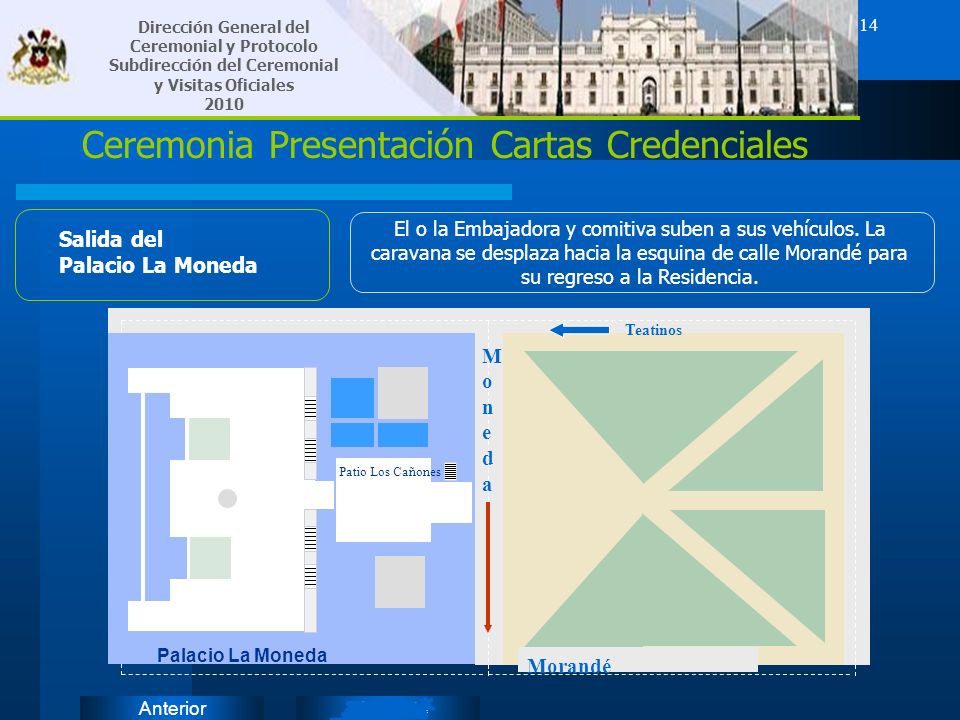 Dirección General del Ceremonial y Protocolo
Subdirección del Ceremonial y Visitas Oficiales
2010

14

Ceremonia Presentación Cartas Credenciales

Salida del Palacio La Moneda

El o la Embajadora y comitiva suben a sus vehículos. La caravana se desplaza hacia la esquina de calle Morandé para su regreso a la Residencia.

Teatinos

Moneda

Patio Los Cañones

Palacio La Moneda

Morandé

Anterior